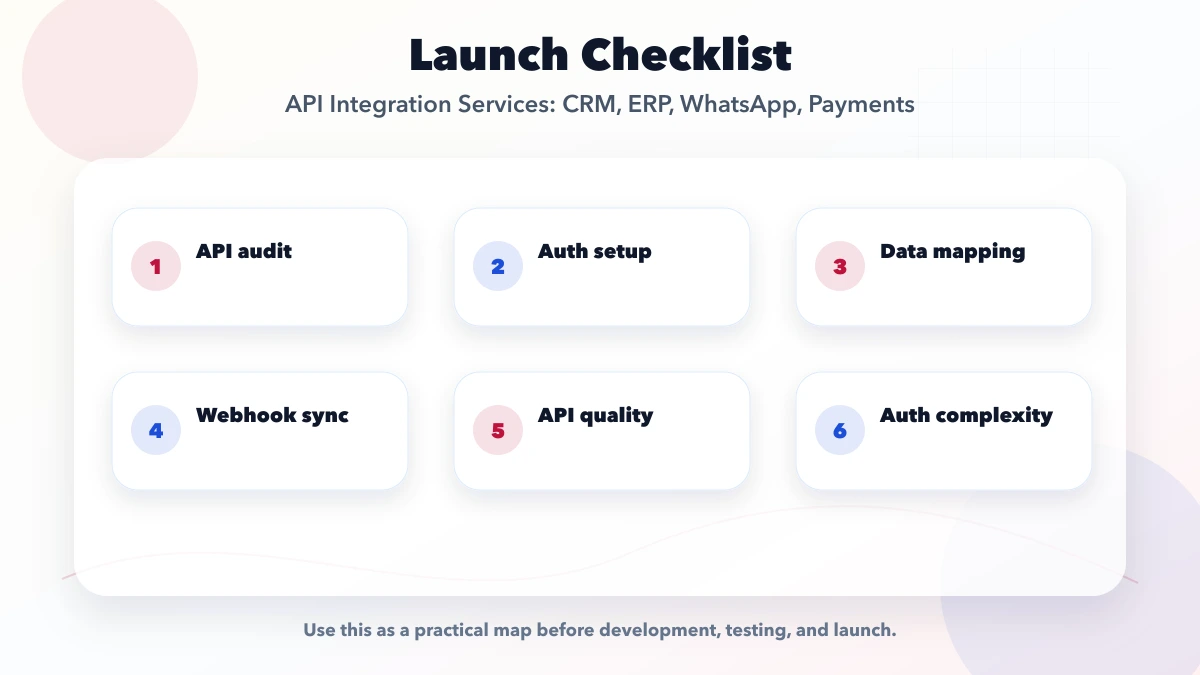 Launch Checklist

API Integration Services: CRM, ERP, WhatsApp, Payments

1 API audit

2 Auth setup

3 Data mapping

4 Webhook sync

5 API quality

6 Auth complexity

Use this as a practical map before development, testing, and launch.